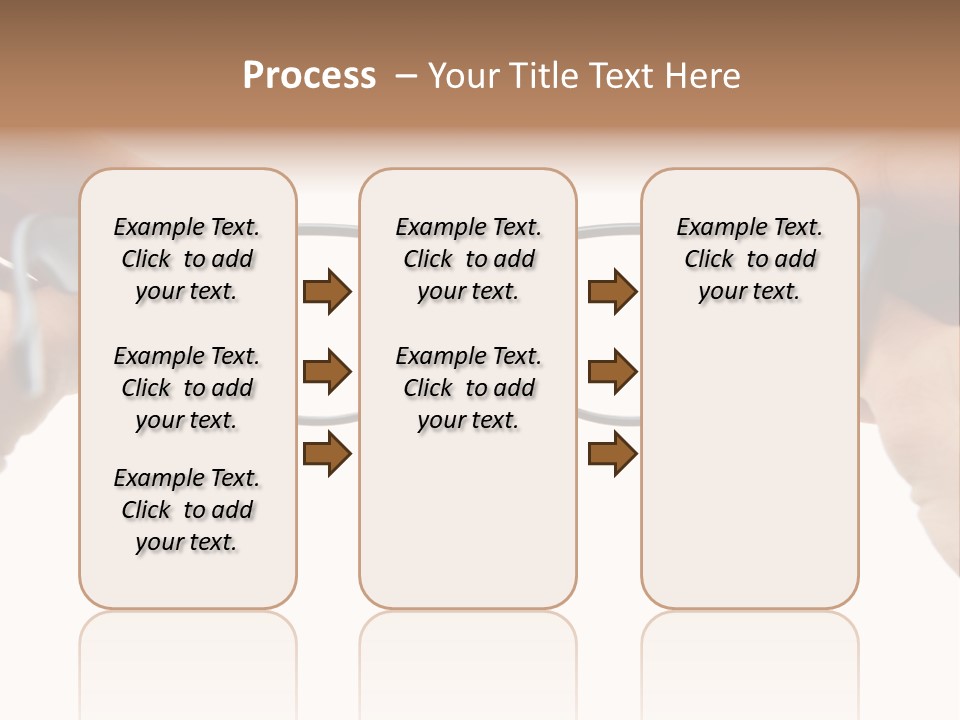 Process – Your Title Text Here

Example Text. Click to add your text.

Example Text. Click to add your text.

Example Text. Click to add your text.

Example Text. Click to add your text.

Example Text. Click to add your text.

Example Text. Click to add your text.